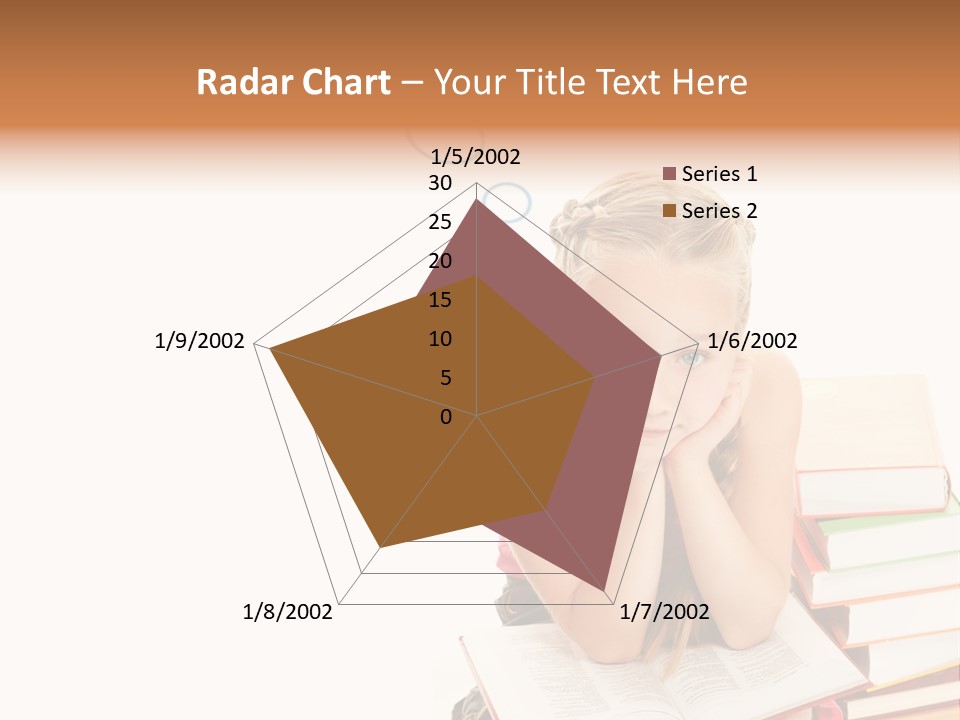 Radar Chart – Your Title Text Here

1/5/2002
30
25
20
15
10
5
0
1/6/2002
1/7/2002
1/8/2002
1/9/2002

Series 1
Series 2